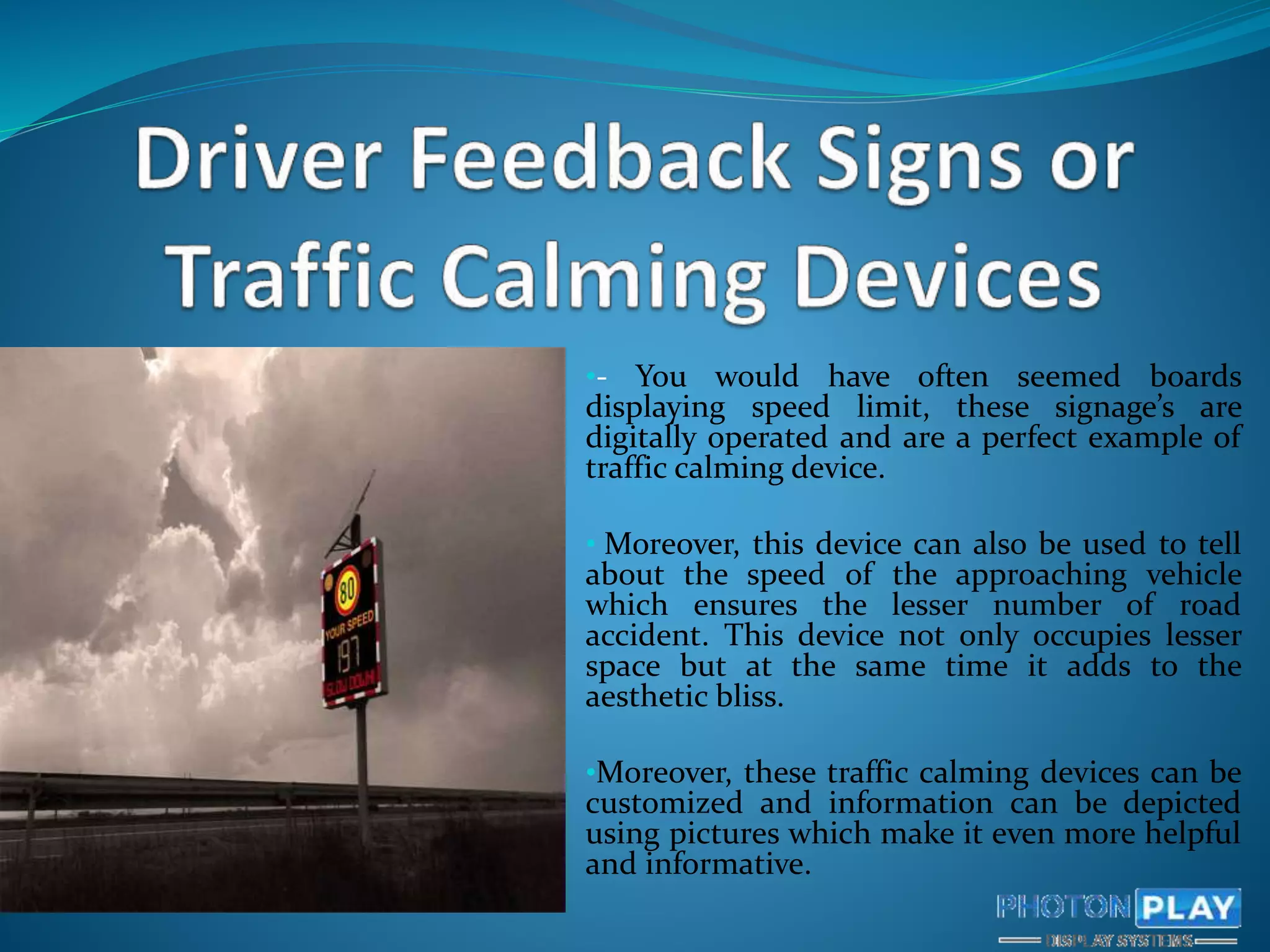 Driver Feedback Signs or Traffic Calming Devices

80
YOUR SPEED
197
SLOW DOWN

•- You would have often seemed boards displaying speed limit, these signage's are digitally operated and are a perfect example of traffic calming device.

• Moreover, this device can also be used to tell about the speed of the approaching vehicle which ensures the lesser number of road accident. This device not only occupies lesser space but at the same time it adds to the aesthetic bliss.

•Moreover, these traffic calming devices can be customized and information can be depicted using pictures which make it even more helpful and informative.

PHOTON PLAY
DISPLAY SYSTEMS